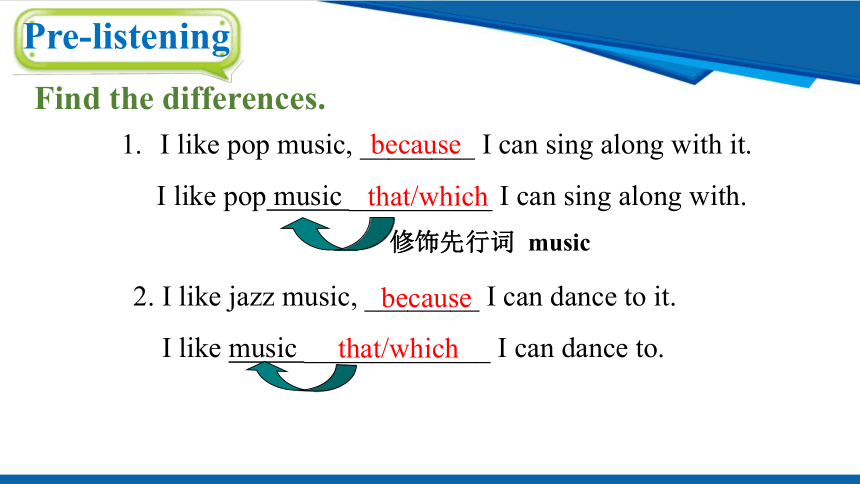 Pre-listening

Find the differences.

1. I like pop music, because I can sing along with it.

I like pop music that/which I can sing along with.

修饰先行词 music

2. I like jazz music, because I can dance to it.

I like music that/which I can dance to.